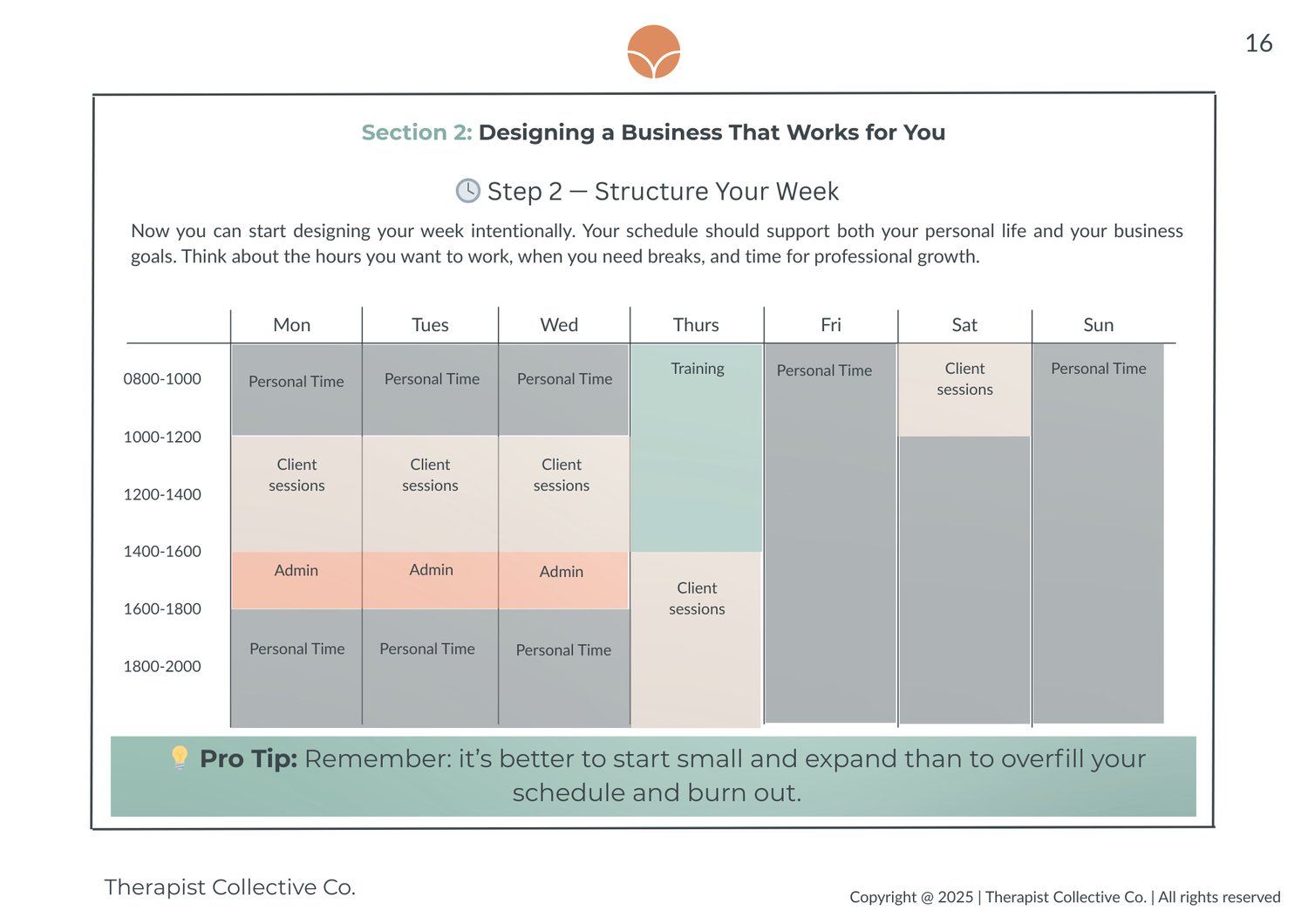 16

Section 2: Designing a Business That Works for You

Step 2 — Structure Your Week

Now you can start designing your week intentionally. Your schedule should support both your personal life and your business goals. Think about the hours you want to work, when you need breaks, and time for professional growth.

| | Mon | Tues | Wed | Thurs | Fri | Sat | Sun |
|---|---|---|---|---|---|---|---|
| 0800-1000 | Personal Time | Personal Time | Personal Time | Training | Personal Time | Client sessions | Personal Time |
| 1000-1200 | Client sessions | Client sessions | Client sessions | | | | |
| 1200-1400 | | | | | | | |
| 1400-1600 | Admin | Admin | Admin | Client sessions | | | |
| 1600-1800 | Personal Time | Personal Time | Personal Time | | | | |
| 1800-2000 | | | | | | | |

Pro Tip: Remember: it's better to start small and expand than to overfill your schedule and burn out.

Therapist Collective Co.

Copyright @ 2025 | Therapist Collective Co. | All rights reserved